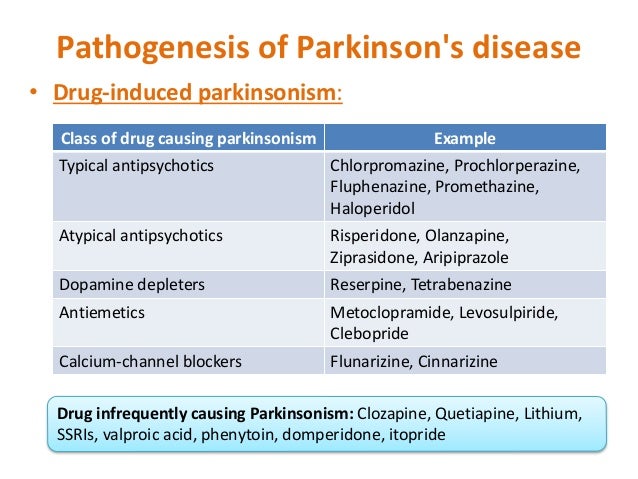 Pathogenesis of Parkinson's disease

• Drug-induced parkinsonism:

| Class of drug causing parkinsonism | Example |
|---|---|
| Typical antipsychotics | Chlorpromazine, Prochlorperazine, Fluphenazine, Promethazine, Haloperidol |
| Atypical antipsychotics | Risperidone, Olanzapine, Ziprasidone, Aripiprazole |
| Dopamine depleters | Reserpine, Tetrabenazine |
| Antiemetics | Metoclopramide, Levosulpiride, Clebopride |
| Calcium-channel blockers | Flunarizine, Cinnarizine |

Drug infrequently causing Parkinsonism: Clozapine, Quetiapine, Lithium, SSRIs, valproic acid, phenytoin, domperidone, itopride